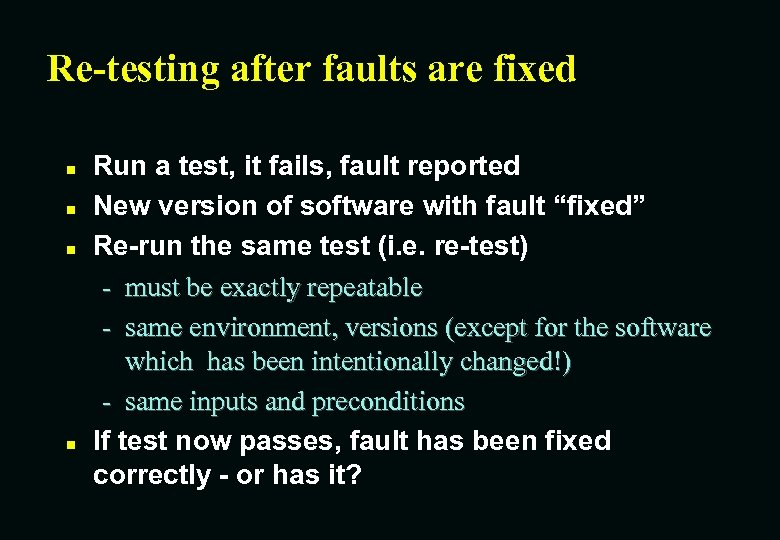 Re-testing after faults are fixed

- Run a test, it fails, fault reported
- New version of software with fault “fixed”
- Re-run the same test (i.e. re-test)
  - must be exactly repeatable
  - same environment, versions (except for the software which has been intentionally changed!)
  - same inputs and preconditions
- If test now passes, fault has been fixed correctly - or has it?